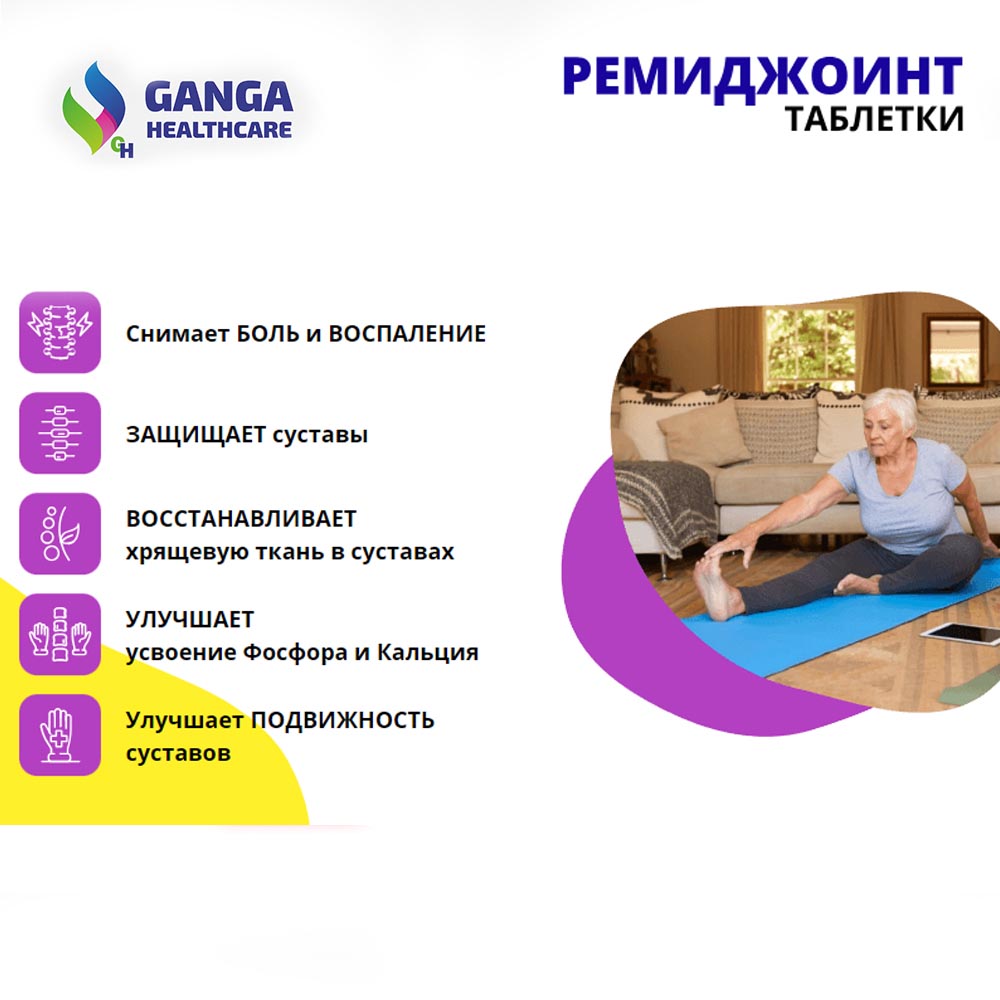 GH
GANGA
HEALTHCARE

РЕМИДЖОИНТ
ТАБЛЕТКИ

Снимает БОЛЬ и ВОСПАЛЕНИЕ

ЗАЩИЩАЕТ суставы

ВОССТАНАВЛИВАЕТ хрящевую ткань в суставах

УЛУЧШАЕТ усвоение Фосфора и Кальция

Улучшает ПОДВИЖНОСТЬ суставов